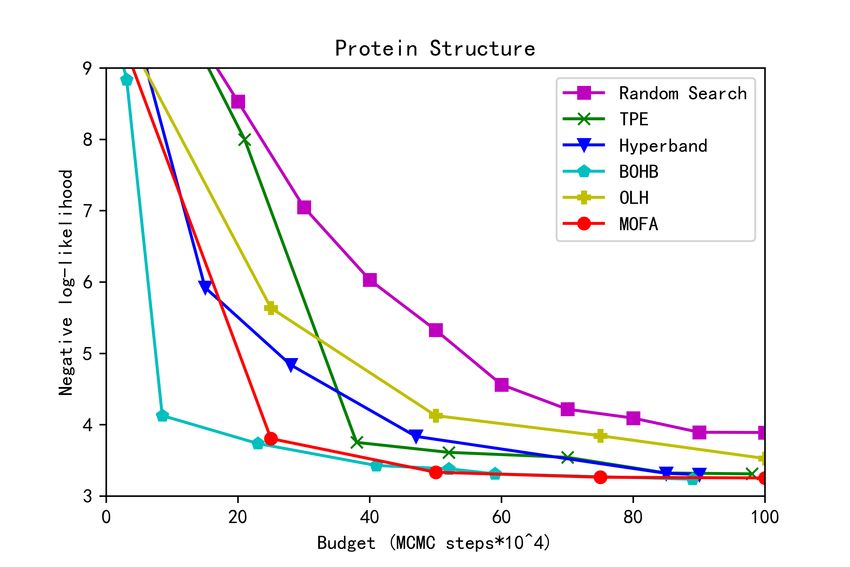 Protein Structure

Random Search
TPE
Hyperband
BOHB
OLH
MOFA

Negative log-likelihood

9
8
7
6
5
4
3

0
20
40
60
80
100

Budget (MCMC steps*10^4)